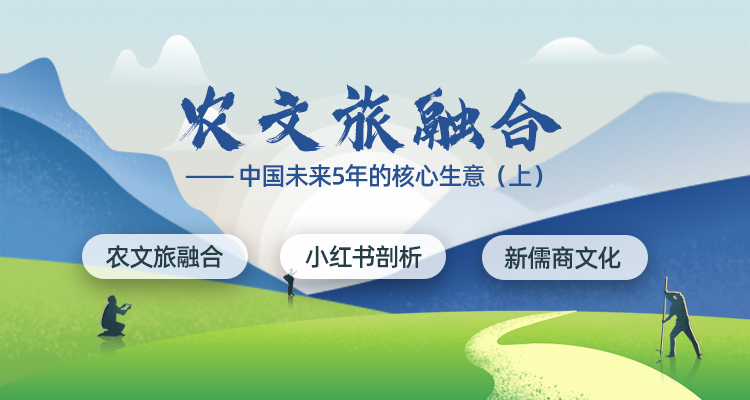 农文旅融合

—— 中国未来5年的核心生意（上）

农文旅融合

小红书剖析

新儒商文化